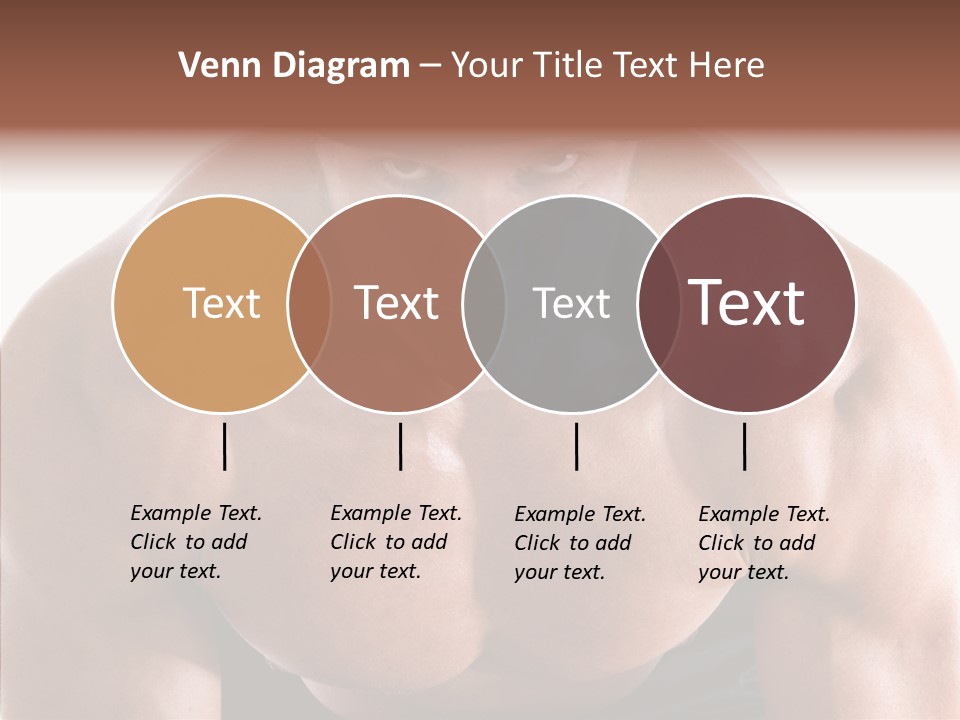 Venn Diagram – Your Title Text Here

Text

Text

Text

Text

Example Text. Click to add your text.

Example Text. Click to add your text.

Example Text. Click to add your text.

Example Text. Click to add your text.